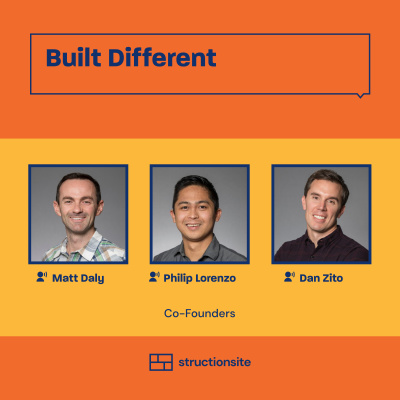 Built Different

Matt Daly

Philip Lorenzo

Dan Zito

Co-Founders

structionsite